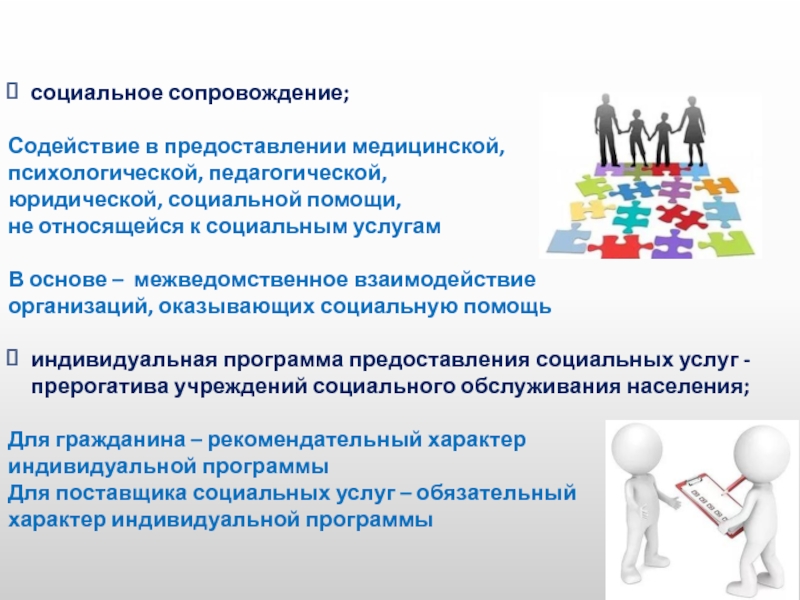 социальное сопровождение;

Содействие в предоставлении медицинской, психологической, педагогической, юридической, социальной помощи, не относящейся к социальным услугам

В основе – межведомственное взаимодействие организаций, оказывающих социальную помощь

индивидуальная программа предоставления социальных услуг - прерогатива учреждений социального обслуживания населения;

Для гражданина – рекомендательный характер индивидуальной программы
Для поставщика социальных услуг – обязательный характер индивидуальной программы